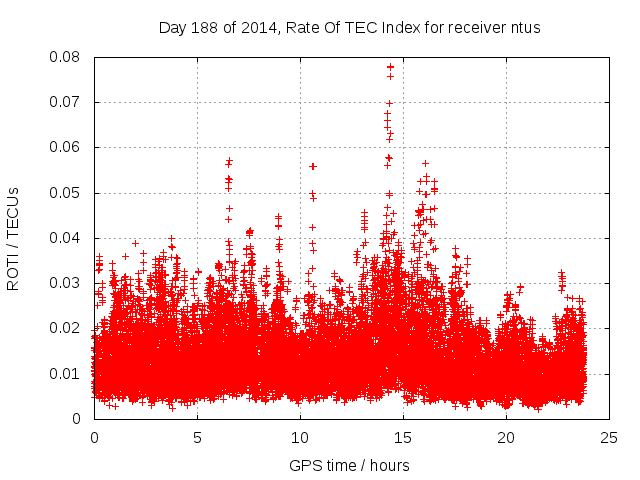 Day 188 of 2014, Rate Of TEC Index for receiver ntus

ROTI / TECUs

0.08
0.07
0.06
0.05
0.04
0.03
0.02
0.01
0

0
5
10
15
20
25

GPS time / hours